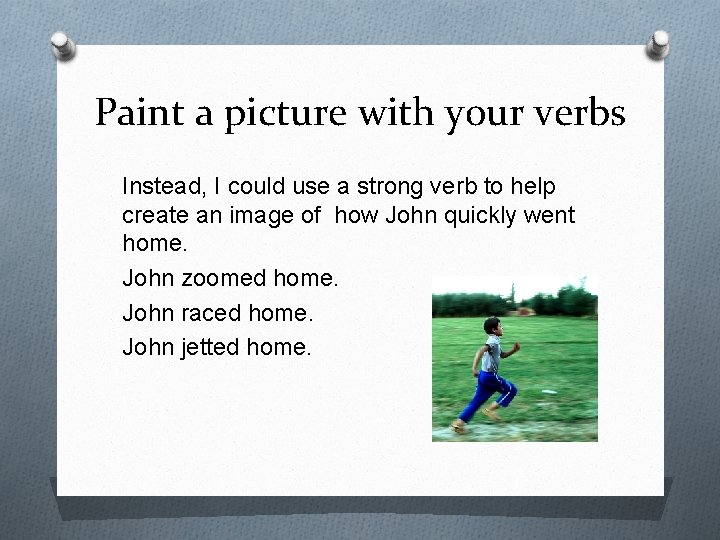 Paint a picture with your verbs

Instead, I could use a strong verb to help create an image of  how John quickly went home.

John zoomed home.

John raced home.

John jetted home.